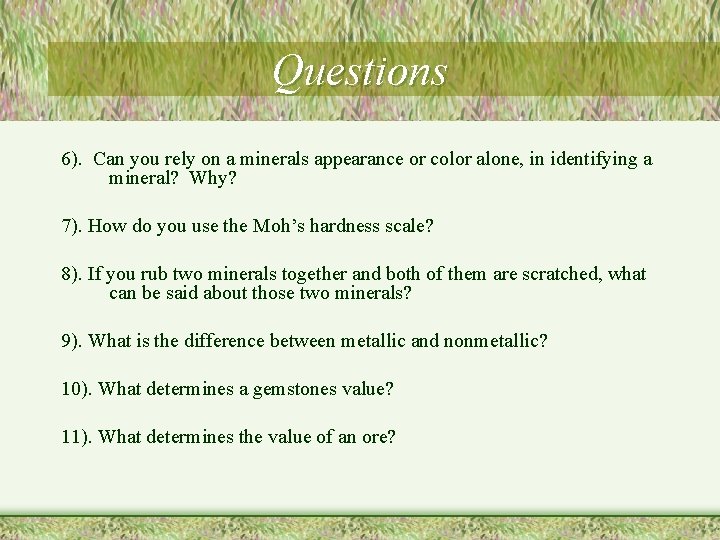 Questions

6). Can you rely on a minerals appearance or color alone, in identifying a mineral? Why?

7). How do you use the Moh’s hardness scale?

8). If you rub two minerals together and both of them are scratched, what can be said about those two minerals?

9). What is the difference between metallic and nonmetallic?

10). What determines a gemstones value?

11). What determines the value of an ore?